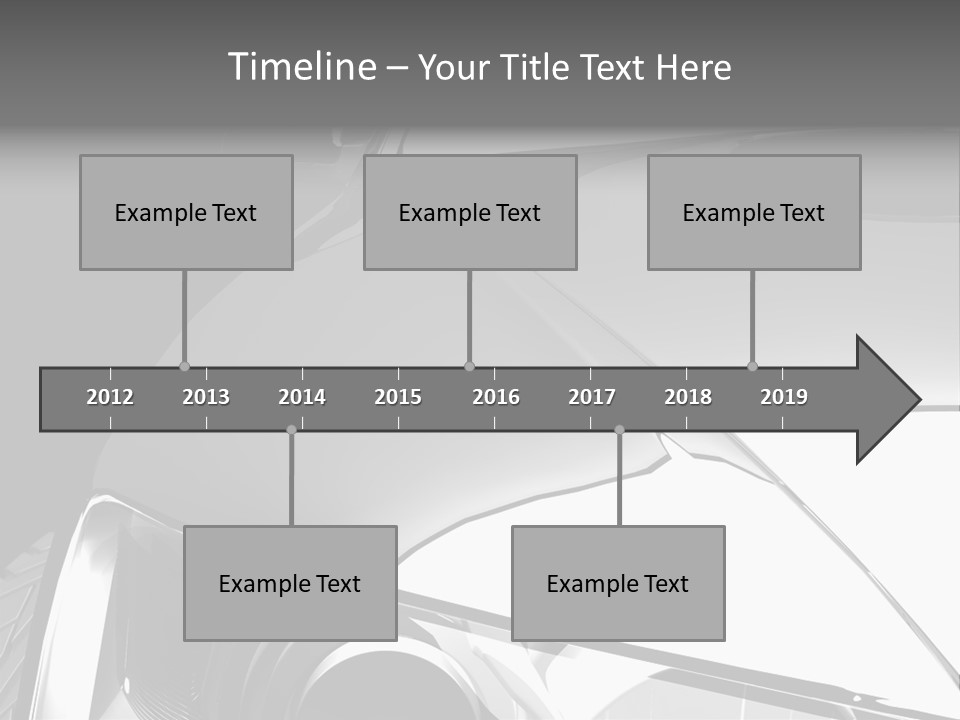 Timeline – Your Title Text Here

Example Text

Example Text

Example Text

2012 2013 2014 2015 2016 2017 2018 2019

Example Text

Example Text